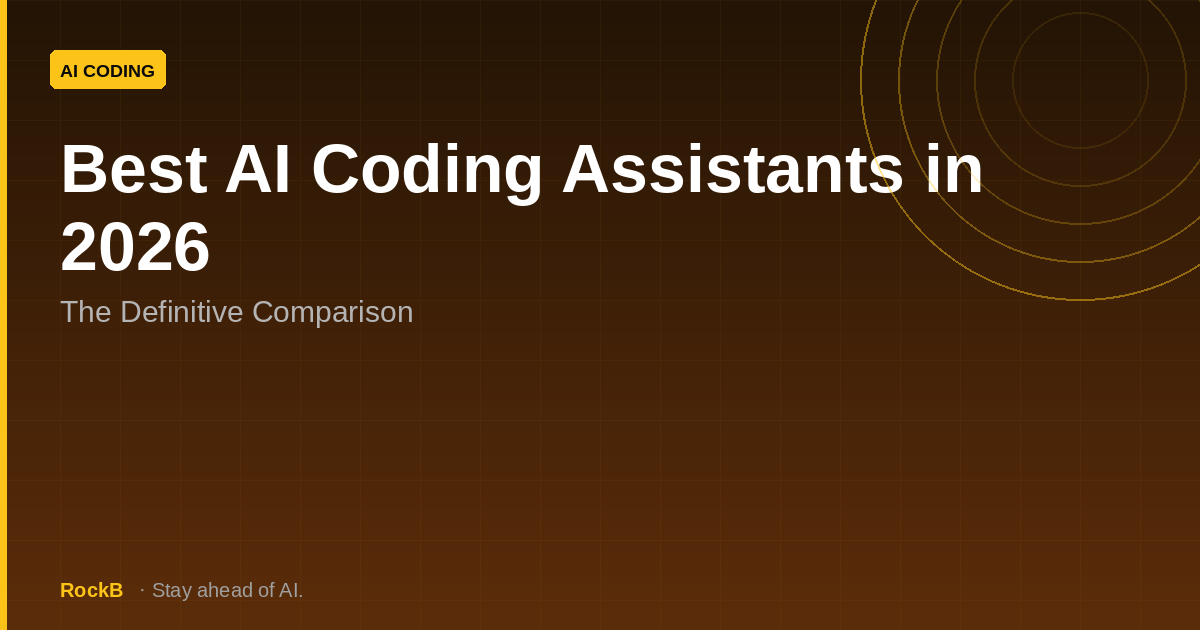 AI CODING

Best AI Coding Assistants in 2026

The Definitive Comparison

RockB · Stay ahead of AI.